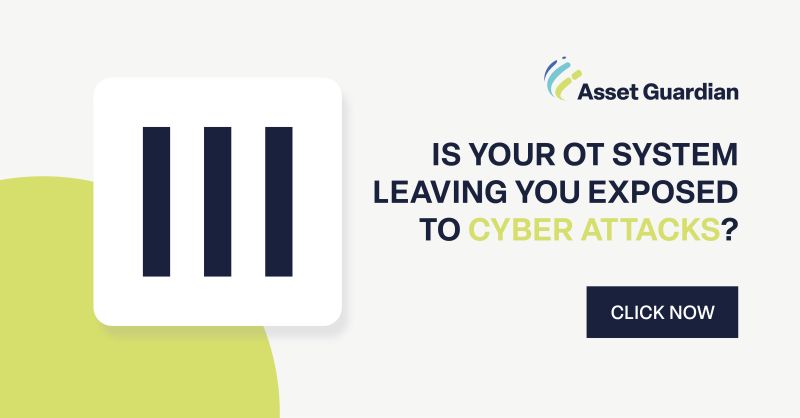 Asset Guardian

IS YOUR OT SYSTEM LEAVING YOU EXPOSED TO CYBER ATTACKS?

CLICK NOW